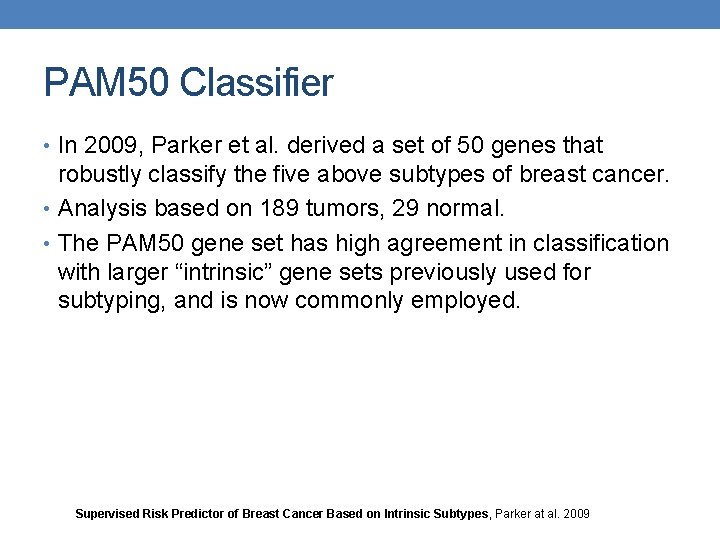 PAM50 Classifier

• In 2009, Parker et al. derived a set of 50 genes that robustly classify the five above subtypes of breast cancer.
• Analysis based on 189 tumors, 29 normal.
• The PAM50 gene set has high agreement in classification with larger “intrinsic” gene sets previously used for subtyping, and is now commonly employed.

Supervised Risk Predictor of Breast Cancer Based on Intrinsic Subtypes, Parker at al. 2009